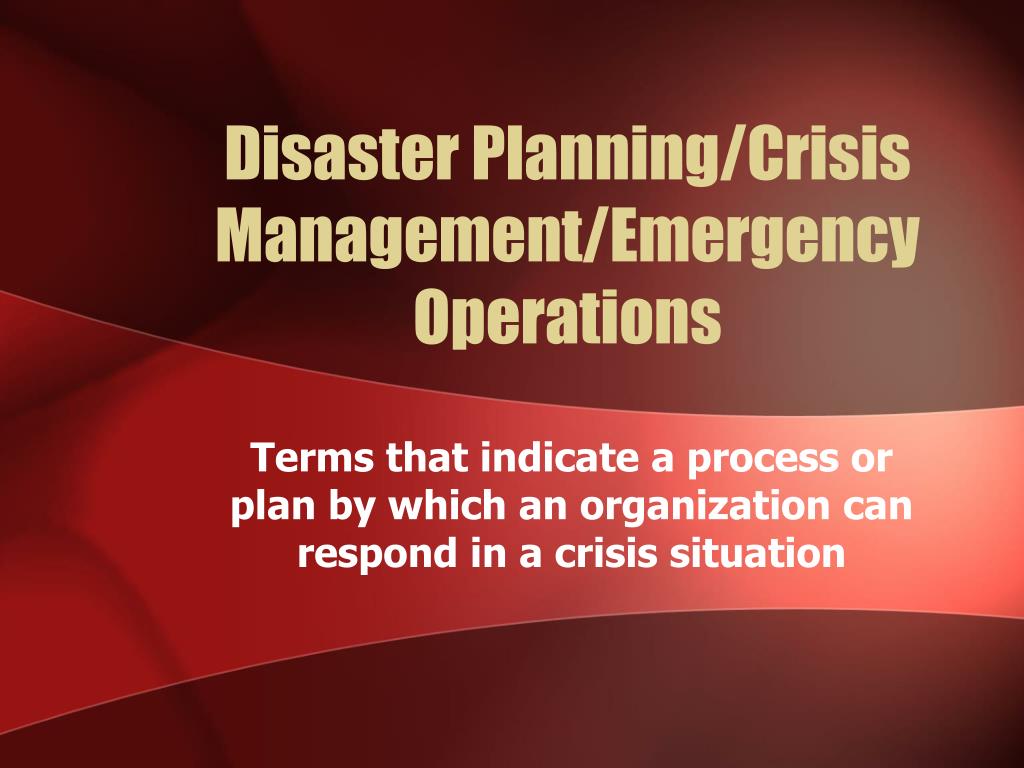 Disaster Planning/Crisis Management/Emergency Operations

Terms that indicate a process or plan by which an organization can respond in a crisis situation